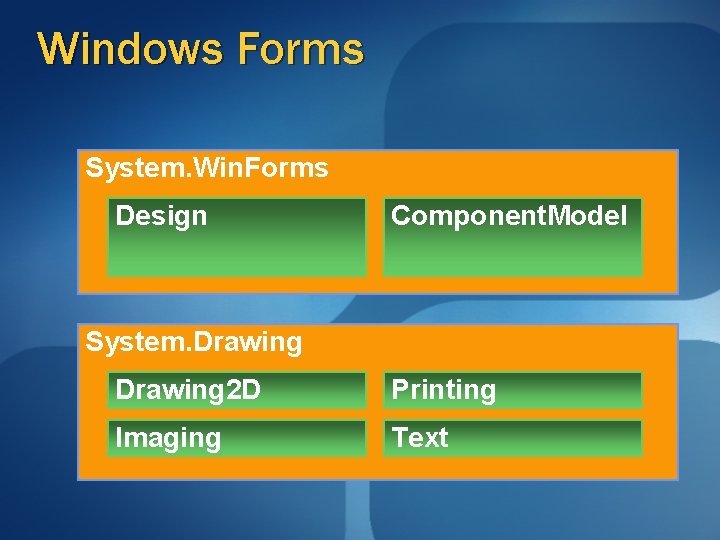 Windows Forms

System.WinForms

Design

ComponentModel

System.Drawing

Drawing2D

Printing

Imaging

Text